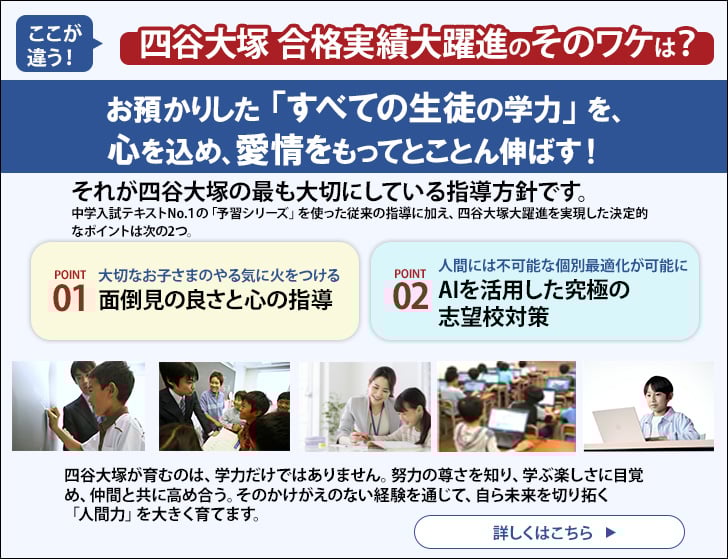 ここが違う!

四谷大塚 合格実績大躍進のそのワケは?

お預かりした「すべての生徒の学力」を、心を込め、愛情をもってとことん伸ばす!

それが四谷大塚の最も大切にしている指導方針です。

中学入試テキストNo.1の「予習シリーズ」を使った従来の指導に加え、四谷大塚大躍進を実現した決定的なポイントは次の2つ。

POINT 01 大切なお子さまのやる気に火をつける
面倒見の良さと心の指導

POINT 02 人間には不可能な個別最適化が可能に
AIを活用した究極の志望校対策

四谷大塚が育むのは、学力だけではありません。努力の尊さを知り、学ぶ楽しさに目覚め、仲間と共に高め合う。そのかけがえのない経験を通じて、自ら未来を切り拓く「人間力」を大きく育てます。

詳しくはこちら ▶